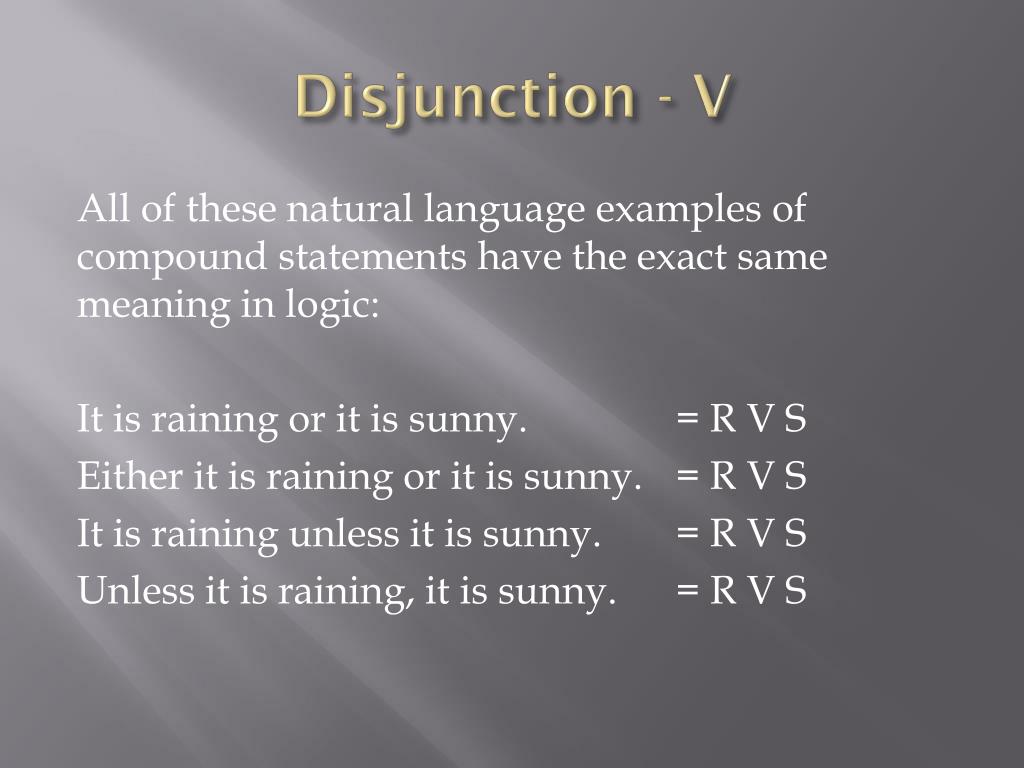 Disjunction - V

All of these natural language examples of compound statements have the exact same meaning in logic:

It is raining or it is sunny. = R V S
Either it is raining or it is sunny. = R V S
It is raining unless it is sunny. = R V S
Unless it is raining, it is sunny. = R V S